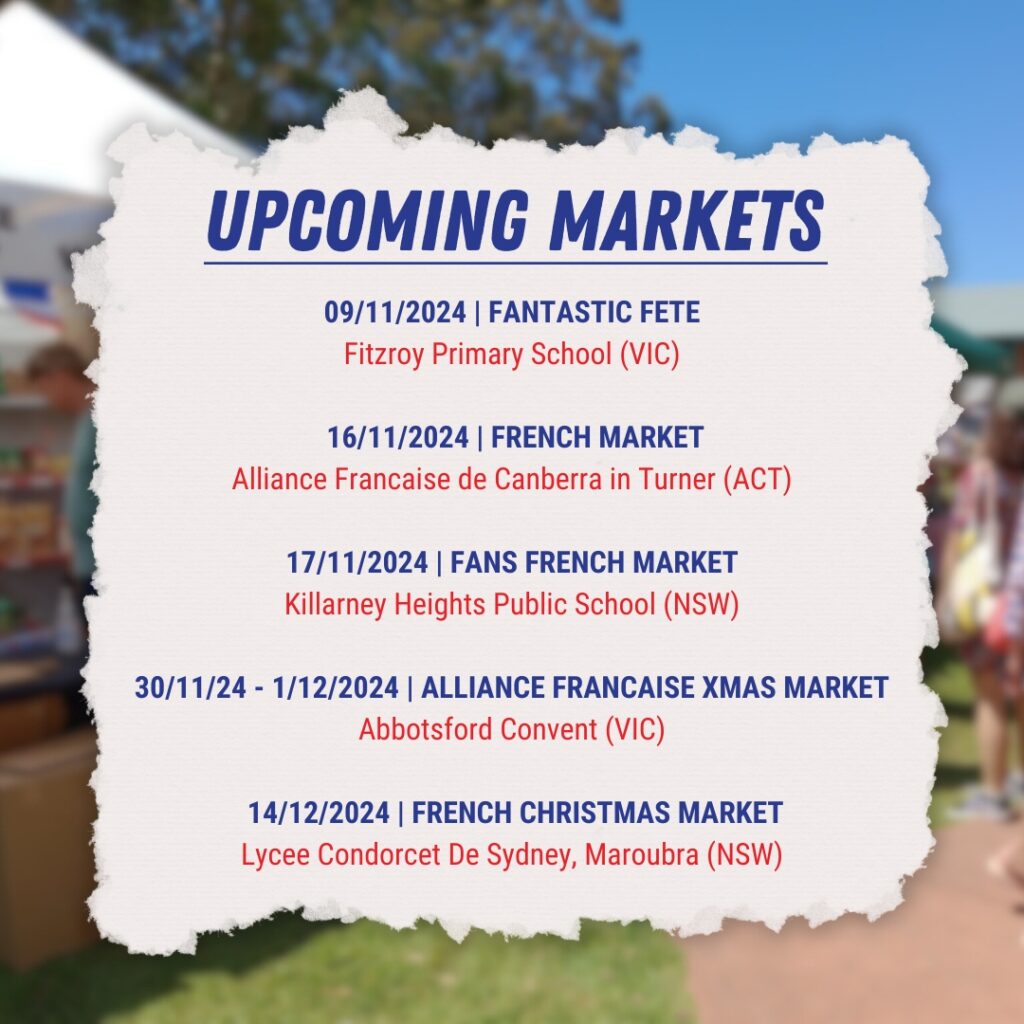 UPCOMING MARKETS

09/11/2024 | FANTASTIC FETE
Fitzroy Primary School (VIC)

16/11/2024 | FRENCH MARKET
Alliance Francaise de Canberra in Turner (ACT)

17/11/2024 | FANS FRENCH MARKET
Killarney Heights Public School (NSW)

30/11/24 - 1/12/2024 | ALLIANCE FRANCAISE XMAS MARKET
Abbotsford Convent (VIC)

14/12/2024 | FRENCH CHRISTMAS MARKET
Lycee Condorcet De Sydney, Maroubra (NSW)